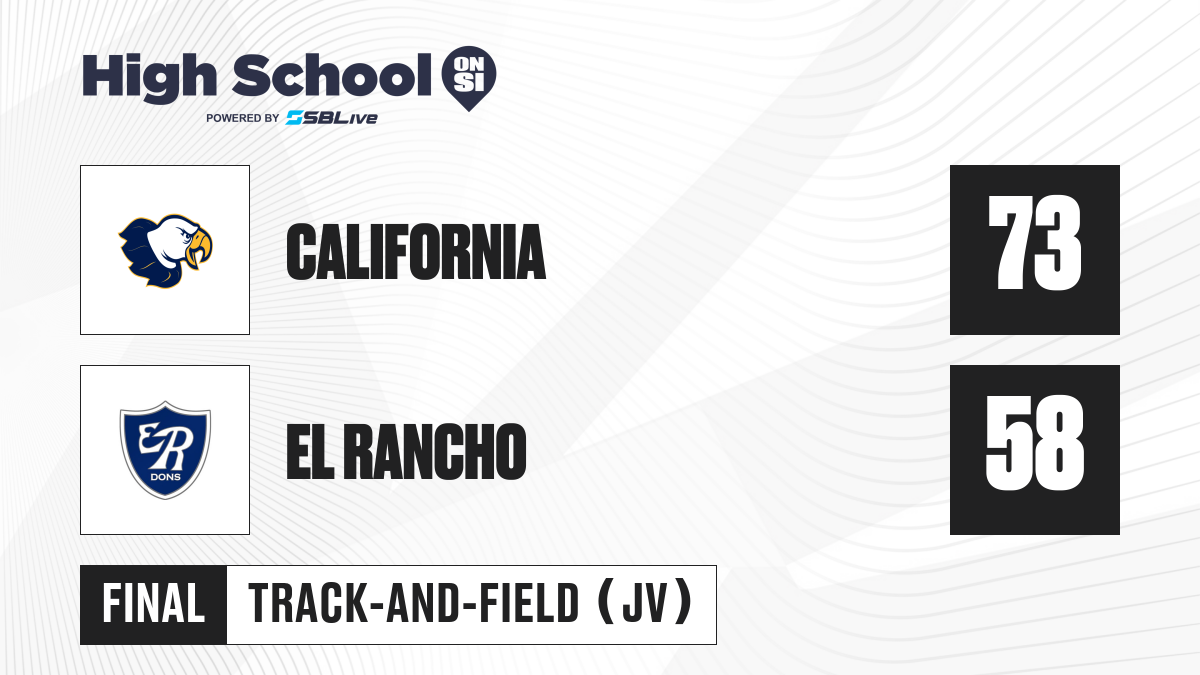 High School ON SI
POWERED BY SBLive

CALIFORNIA
73

ER
DONS

EL RANCHO
58

FINAL
TRACK-AND-FIELD (JV)